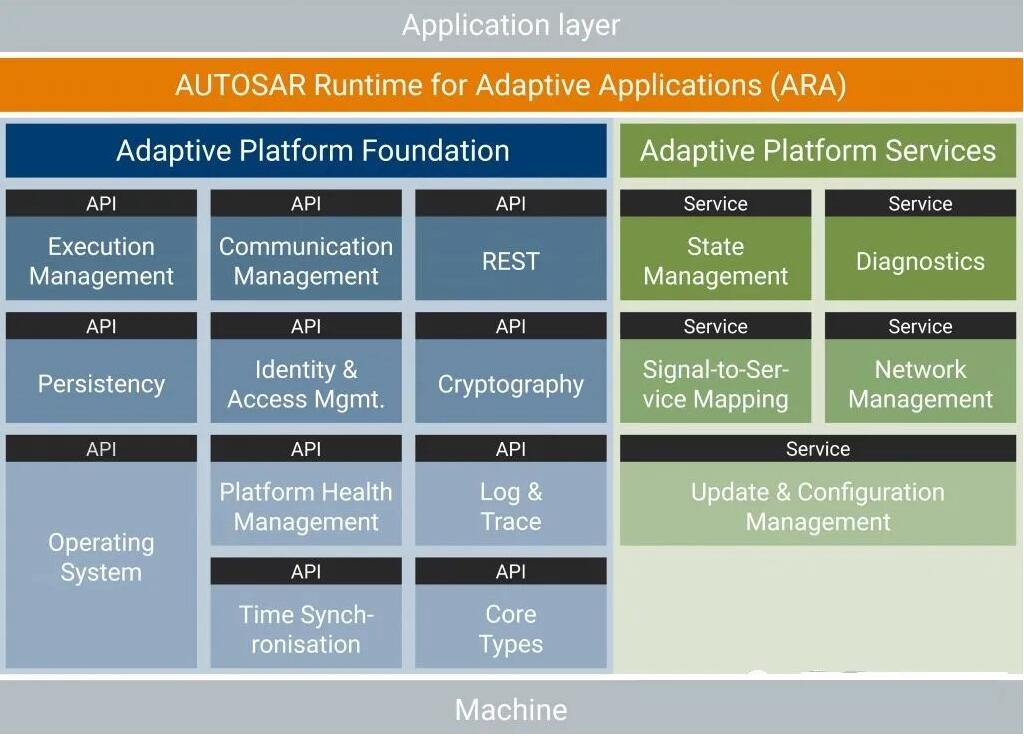 Application layer

AUTOSAR Runtime for Adaptive Applications (ARA)

Adaptive Platform Foundation

API
Execution Management

API
Communication Management

API
REST

API
Persistency

API
Identity & Access Mgmt.

API
Cryptography

API
Operating System

API
Platform Health Management

API
Log & Trace

API
Time Synchronisation

API
Core Types

Adaptive Platform Services

Service
State Management

Service
Diagnostics

Service
Signal-to-Service Mapping

Service
Network Management

Service
Update & Configuration Management

Machine